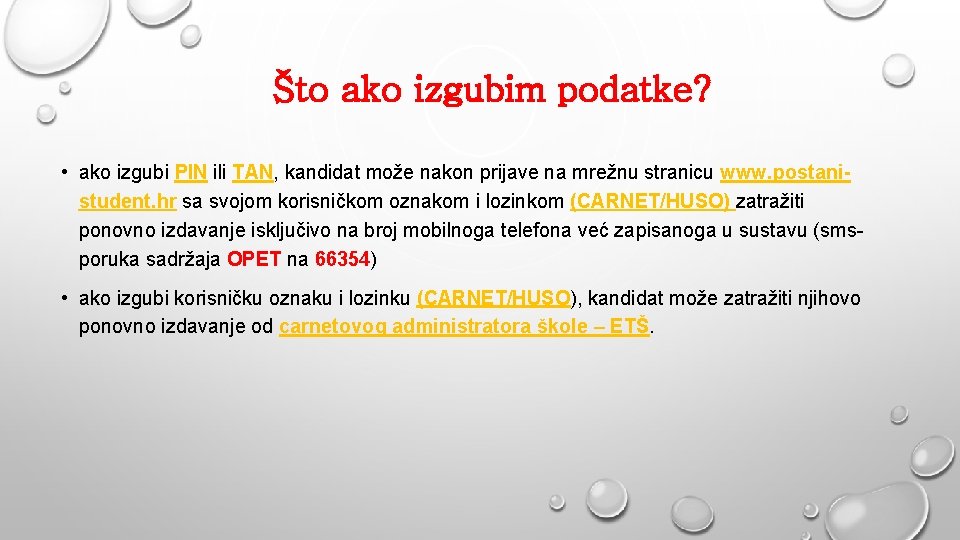 Što ako izgubim podatke?

• ako izgubi PIN ili TAN, kandidat može nakon prijave na mrežnu stranicu www.postani-student.hr sa svojom korisničkom oznakom i lozinkom (CARNET/HUSO) zatražiti ponovno izdavanje isključivo na broj mobilnoga telefona već zapisanoga u sustavu (sms-poruka sadržaja OPET na 66354)

• ako izgubi korisničku oznaku i lozinku (CARNET/HUSO), kandidat može zatražiti njihovo ponovno izdavanje od carnetovog administratora škole – ETŠ.